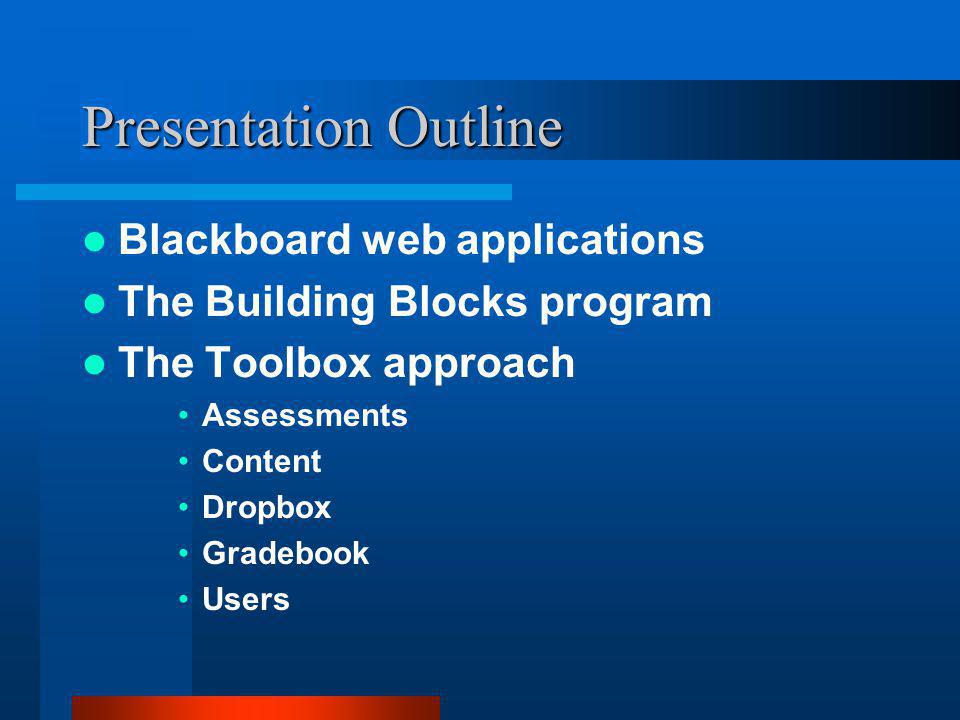 Presentation Outline

- Blackboard web applications
- The Building Blocks program
- The Toolbox approach
  - Assessments
  - Content
  - Dropbox
  - Gradebook
  - Users